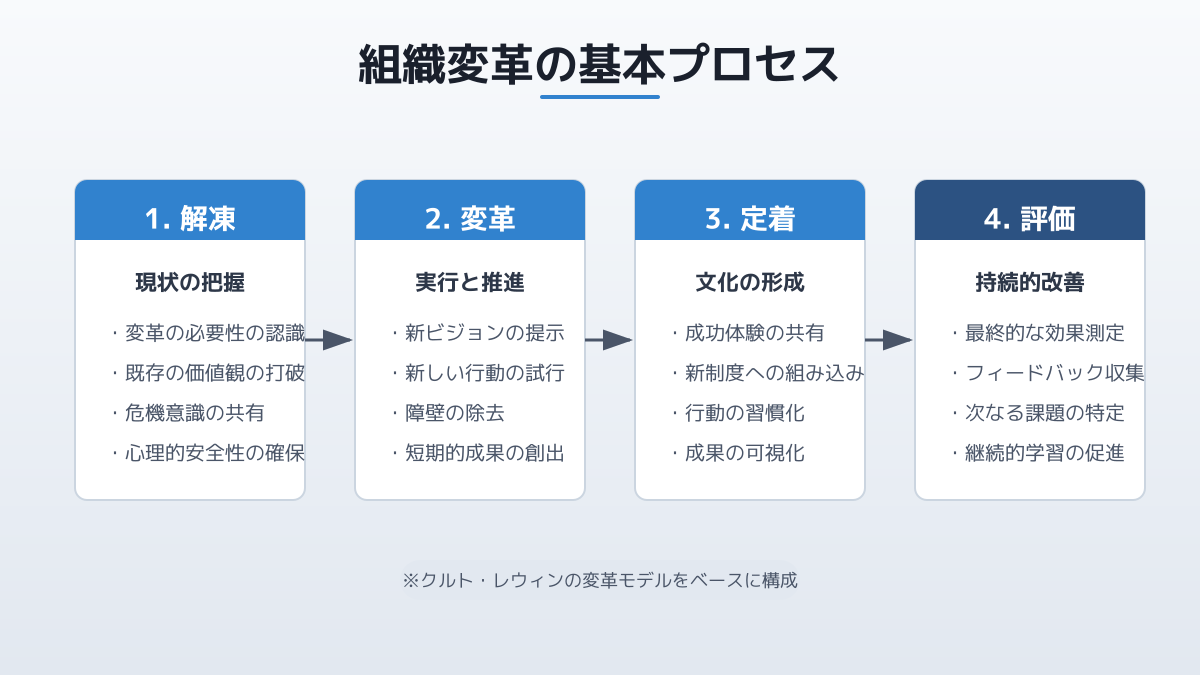 組織変革の基本プロセス

1. 解凍

現状の把握

・変革の必要性の認識
・既存の価値観の打破
・危機意識の共有
・心理的安全性の確保

2. 変革

実行と推進

・新ビジョンの提示
・新しい行動の試行
・障壁の除去
・短期的成果の創出

3. 定着

文化の形成

・成功体験の共有
・新制度への組み込み
・行動の習慣化
・成果の可視化

4. 評価

持続的改善

・最終的な効果測定
・フィードバック収集
・次なる課題の特定
・継続的学習の促進

※クルト・レウィンの変革モデルをベースに構成